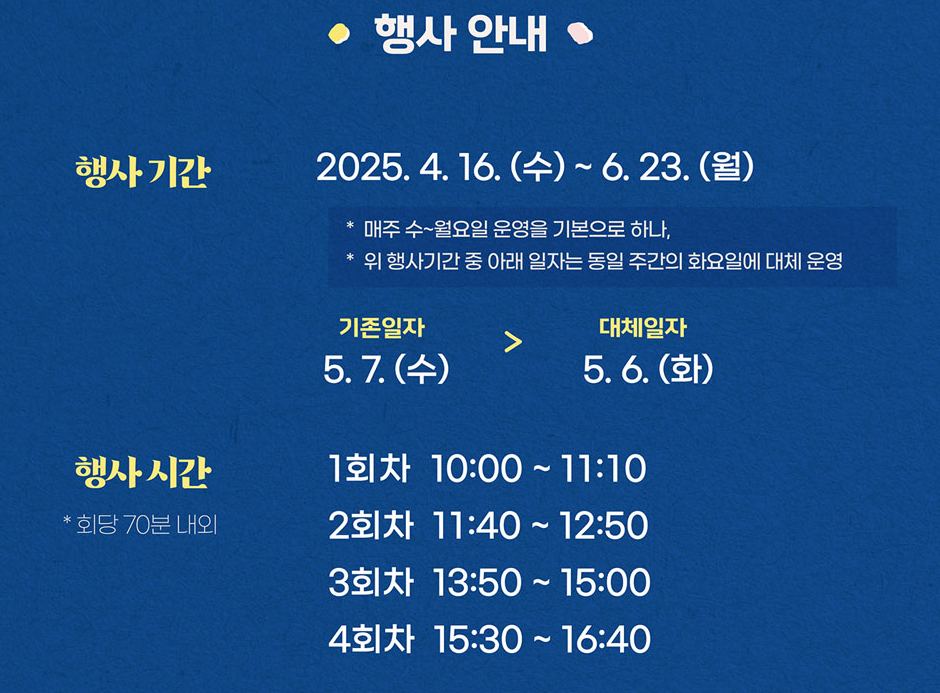 행사 안내

행사 기간

2025. 4. 16. (수) ~ 6. 23. (월)

* 매주 수~월요일 운영을 기본으로 하나,
* 위 행사기간 중 아래 일자는 동일 주간의 화요일에 대체 운영

기존일자
5. 7. (수)

>

대체일자
5. 6. (화)

행사 시간
* 회당 70분 내외

1회차 10:00 ~ 11:10
2회차 11:40 ~ 12:50
3회차 13:50 ~ 15:00
4회차 15:30 ~ 16:40